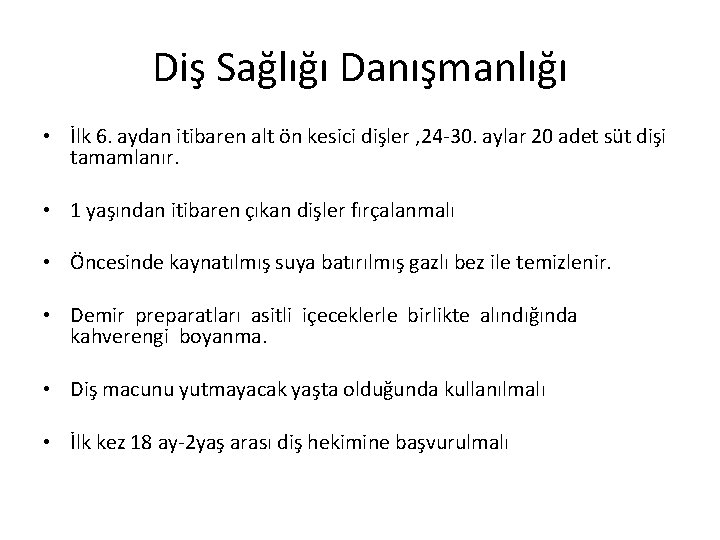 Diş Sağlığı Danışmanlığı

• İlk 6. aydan itibaren alt ön kesici dişler ,24-30. aylar 20 adet süt dişi tamamlanır.

• 1 yaşından itibaren çıkan dişler fırçalanmalı

• Öncesinde kaynatılmış suya batırılmış gazlı bez ile temizlenir.

• Demir preparatları asitli içeceklerle birlikte alındığında kahverengi boyanma.

• Diş macunu yutmayacak yaşta olduğunda kullanılmalı

• İlk kez 18 ay-2yaş arası diş hekimine başvurulmalı